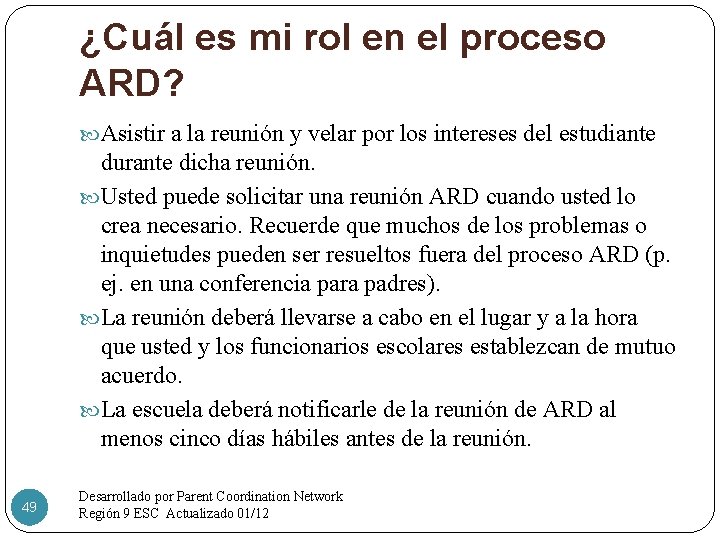 ¿Cuál es mi rol en el proceso ARD?

Asistir a la reunión y velar por los intereses del estudiante durante dicha reunión.

Usted puede solicitar una reunión ARD cuando usted lo crea necesario. Recuerde que muchos de los problemas o inquietudes pueden ser resueltos fuera del proceso ARD (p. ej. en una conferencia para padres).

La reunión deberá llevarse a cabo en el lugar y a la hora que usted y los funcionarios escolares establezcan de mutuo acuerdo.

La escuela deberá notificarle de la reunión de ARD al menos cinco días hábiles antes de la reunión.

49

Desarrollado por Parent Coordination Network
Región 9 ESC Actualizado 01/12